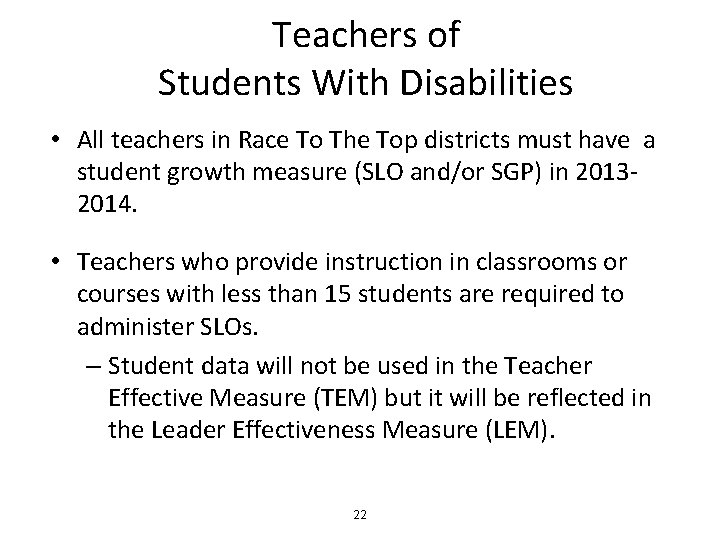 Teachers of
Students With Disabilities

• All teachers in Race To The Top districts must have a student growth measure (SLO and/or SGP) in 2013-2014.

• Teachers who provide instruction in classrooms or courses with less than 15 students are required to administer SLOs.
– Student data will not be used in the Teacher Effective Measure (TEM) but it will be reflected in the Leader Effectiveness Measure (LEM).

22